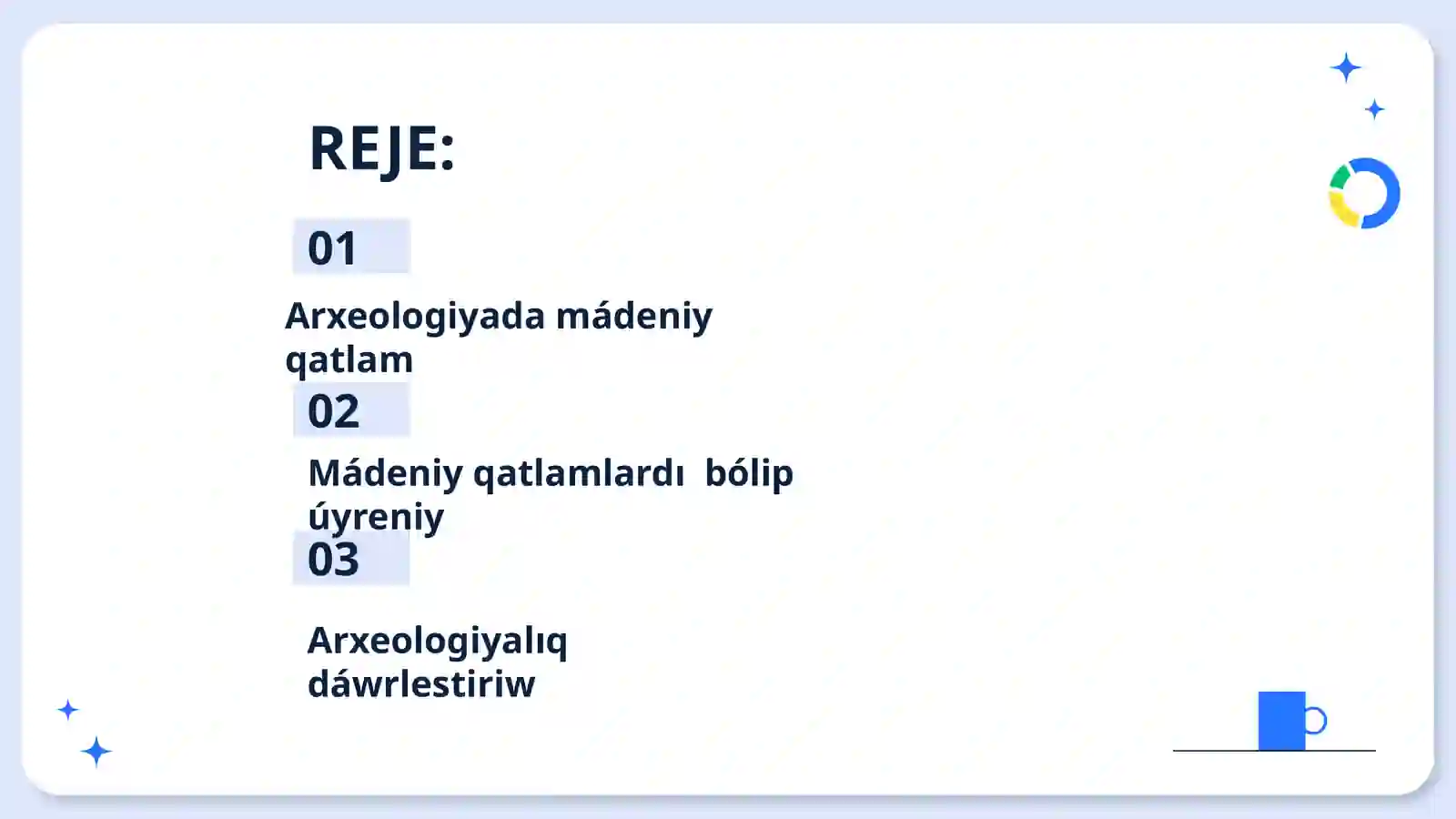 REJE:

01

Arxeologiyada mádeniy qatlam

02

Mádeniy qatlamlardı bólip úyreniy

03

Arxeologiyalıq dáwrlestiriw